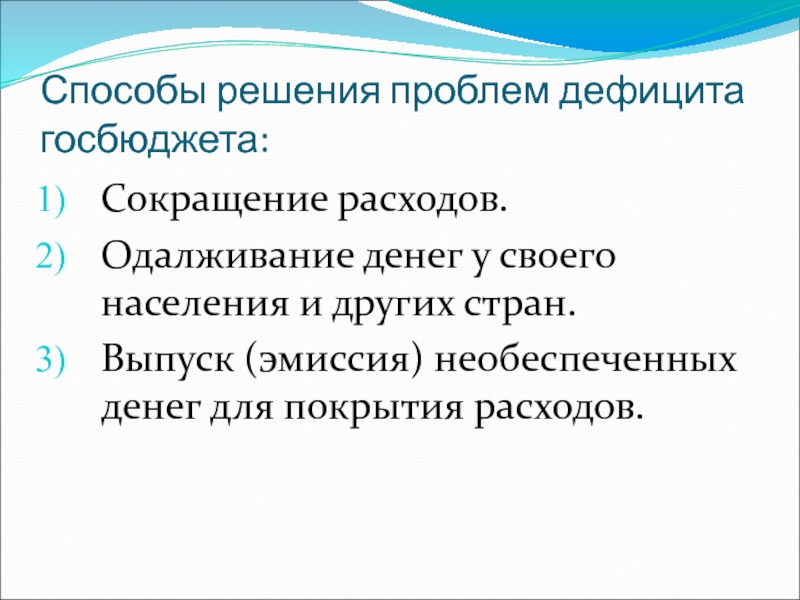 Способы решения проблем дефицита госбюджета:

1) Сокращение расходов.
2) Одалживание денег у своего населения и других стран.
3) Выпуск (эмиссия) необеспеченных денег для покрытия расходов.